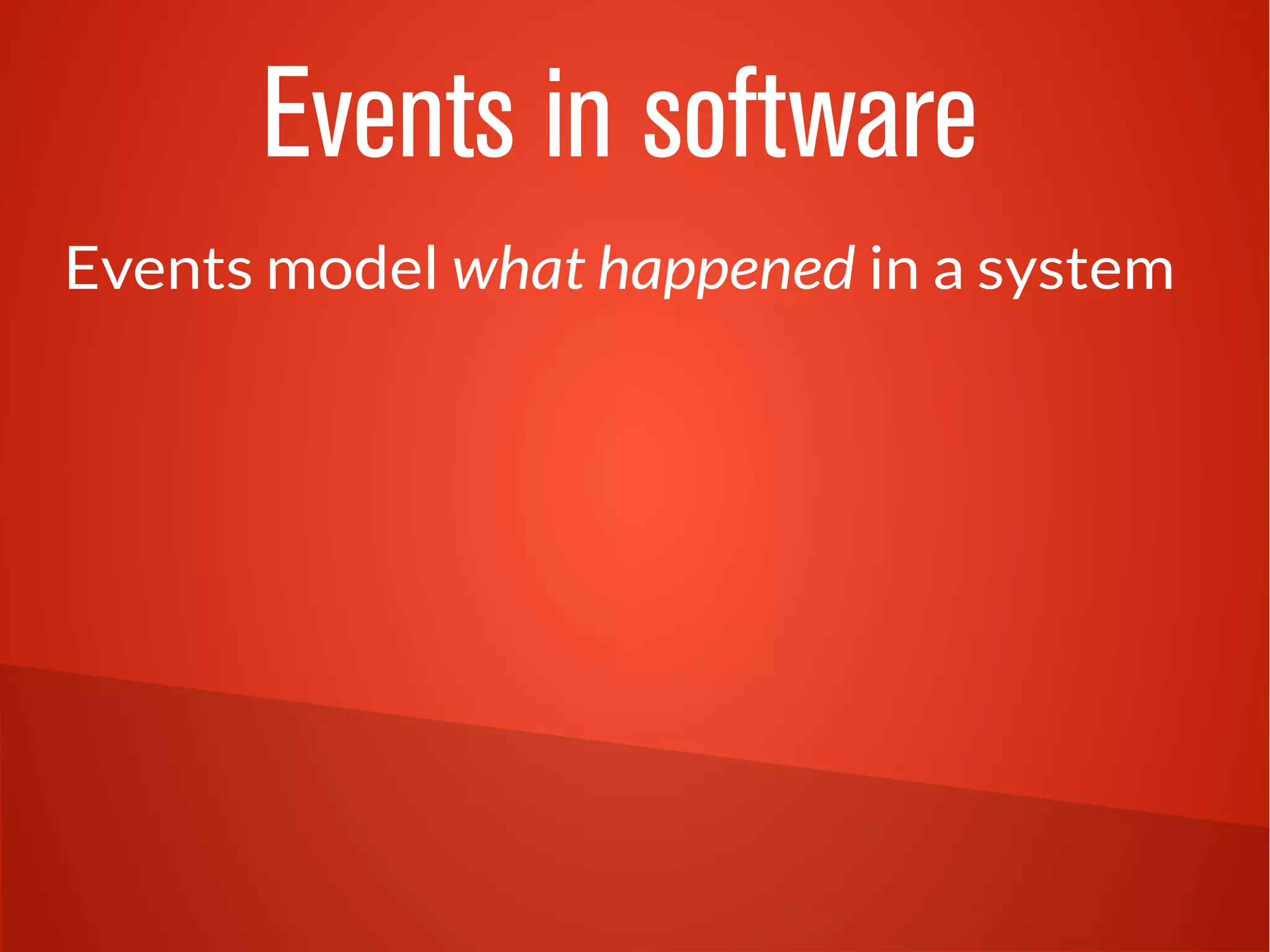 Events in software

Events model what happened in a system